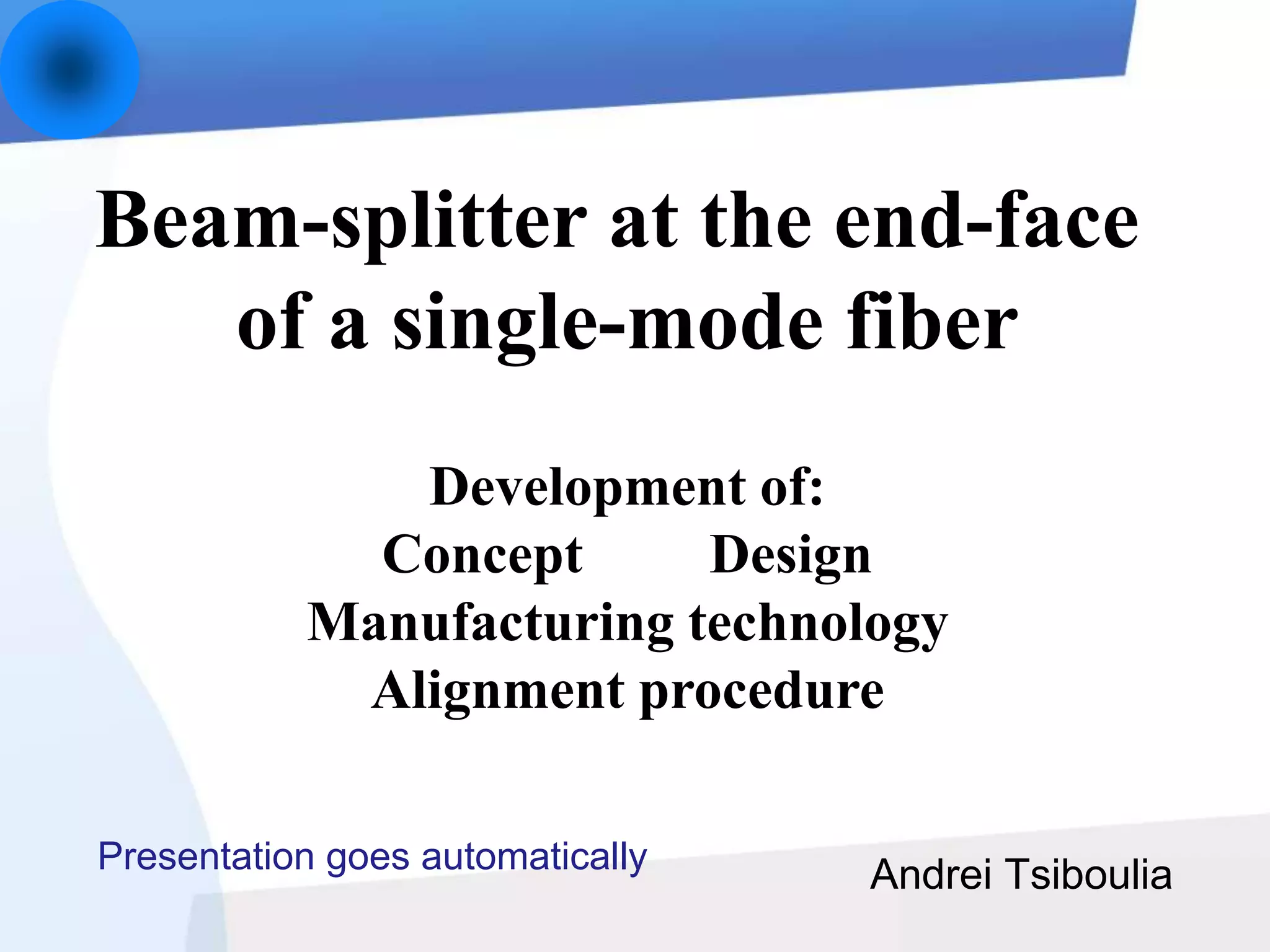 Beam-splitter at the end-face of a single-mode fiber

Development of:
Concept Design
Manufacturing technology
Alignment procedure

Presentation goes automatically

Andrei Tsiboulia